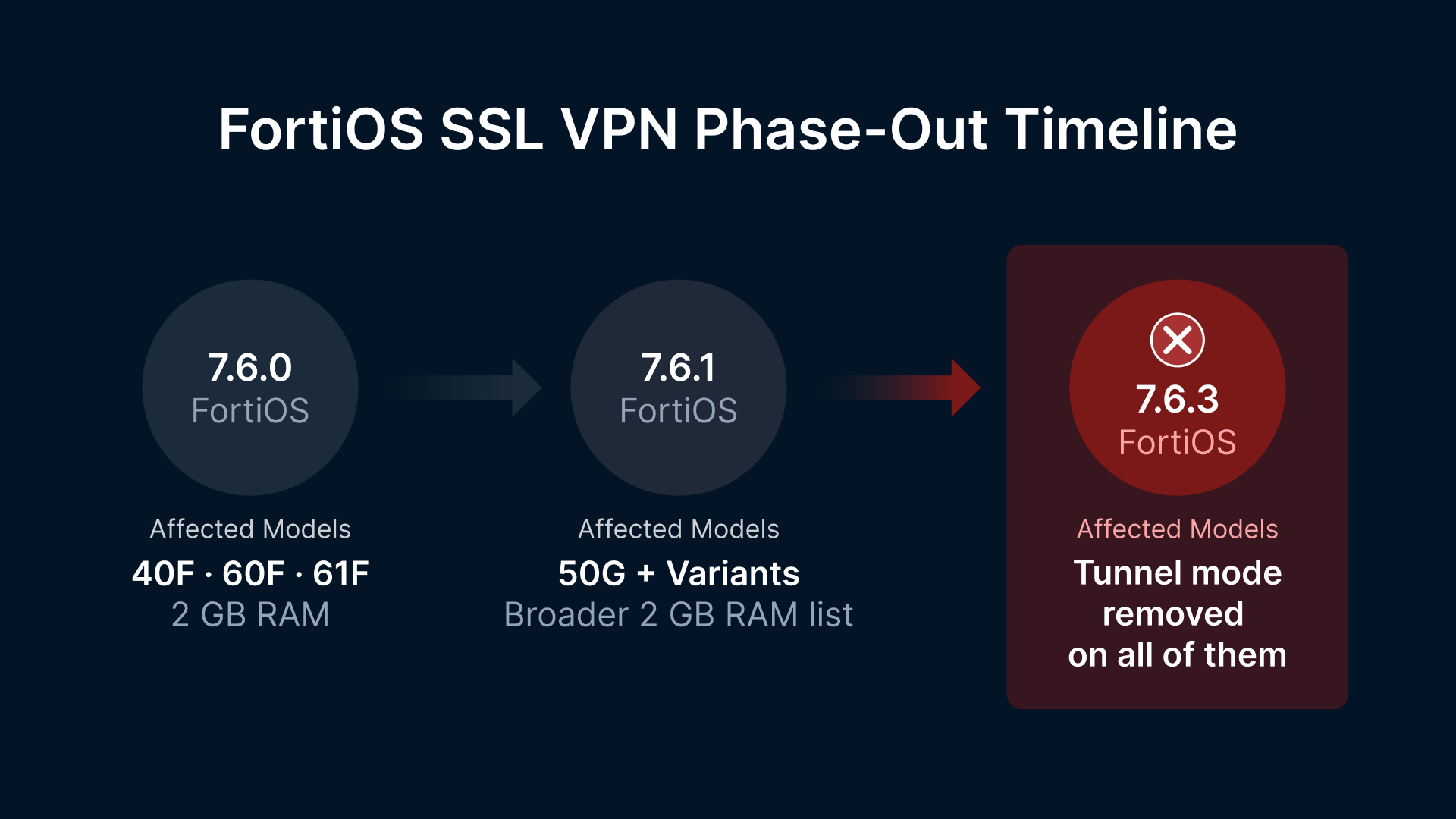 FortiOS SSL VPN Phase-Out Timeline

7.6.0
FortiOS

Affected Models
40F · 60F · 61F
2 GB RAM

7.6.1
FortiOS

Affected Models
50G + Variants
Broader 2 GB RAM list

7.6.3
FortiOS

Affected Models
Tunnel mode removed on all of them